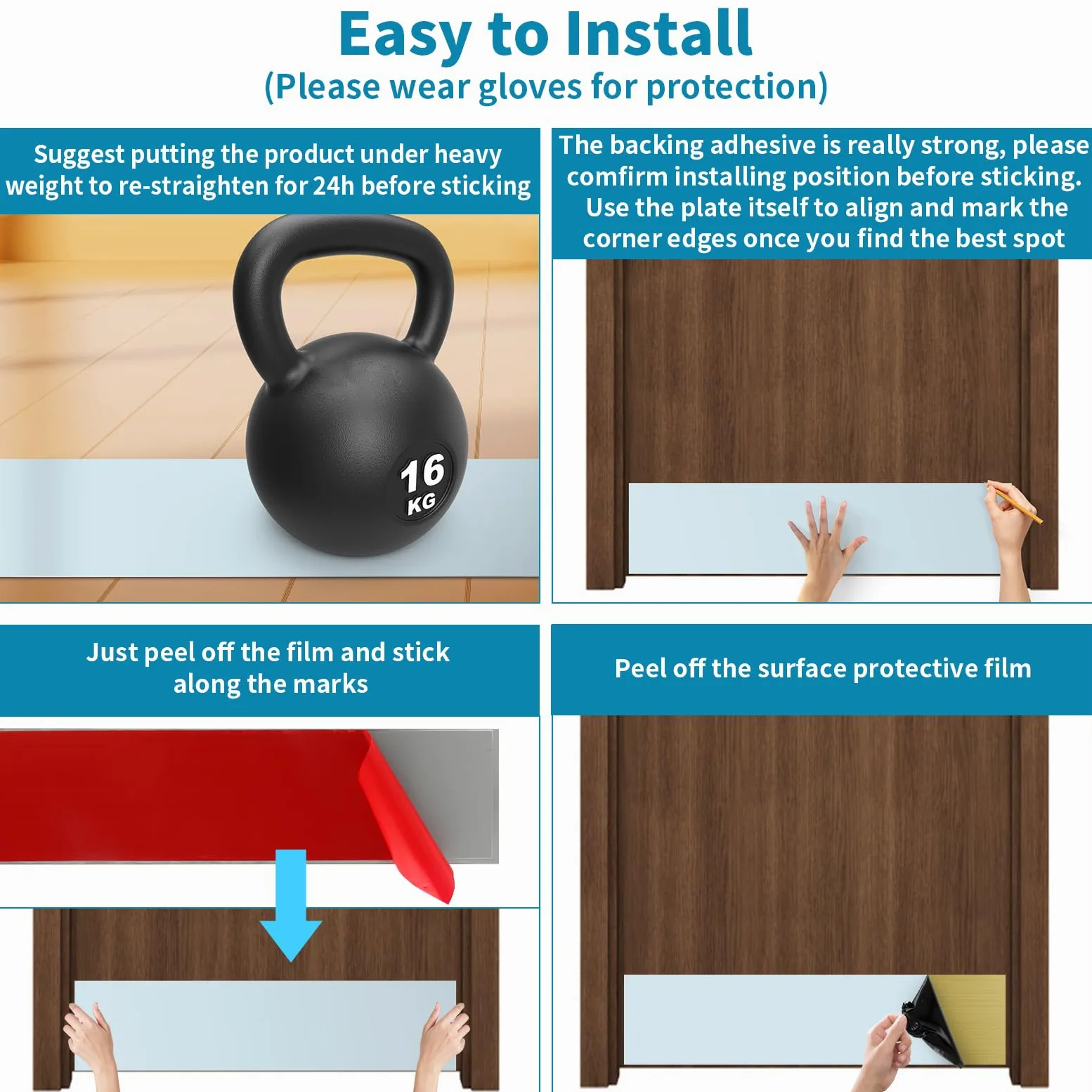 Easy to Install
(Please wear gloves for protection)

Suggest putting the product under heavy weight to re-straighten for 24h before sticking

16 KG

The backing adhesive is really strong, please comfirm installing position before sticking. Use the plate itself to align and mark the corner edges once you find the best spot

Just peel off the film and stick along the marks

Peel off the surface protective film